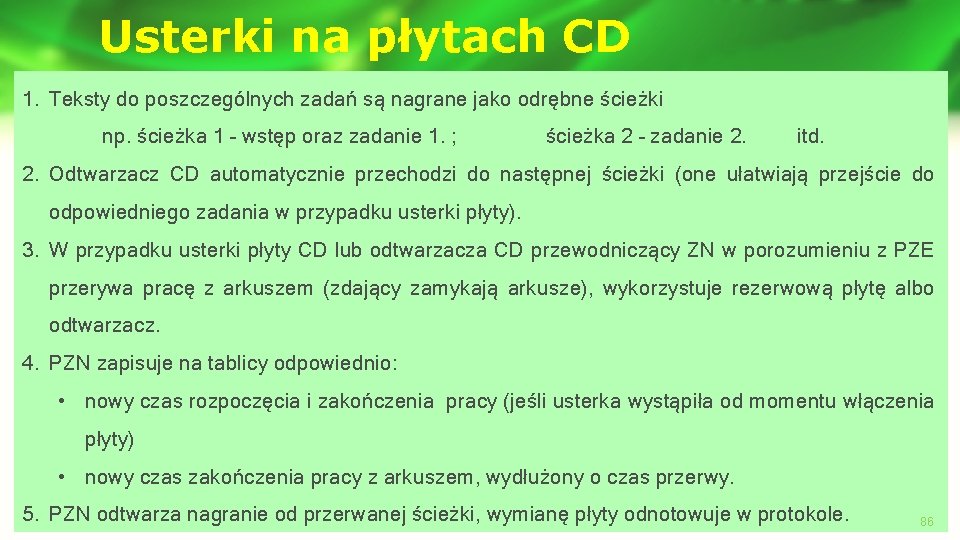 Usterki na płytach CD

1. Teksty do poszczególnych zadań są nagrane jako odrębne ścieżki

np. ścieżka 1 - wstęp oraz zadanie 1. ; ścieżka 2 - zadanie 2. itd.

2. Odtwarzacz CD automatycznie przechodzi do następnej ścieżki (one ułatwiają przejście do odpowiedniego zadania w przypadku usterki płyty).

3. W przypadku usterki płyty CD lub odtwarzacza CD przewodniczący ZN w porozumieniu z PZE przerywa pracę z arkuszem (zdający zamykają arkusze), wykorzystuje rezerwową płytę albo odtwarzacz.

4. PZN zapisuje na tablicy odpowiednio:

• nowy czas rozpoczęcia i zakończenia pracy (jeśli usterka wystąpiła od momentu włączenia płyty)

• nowy czas zakończenia pracy z arkuszem, wydłużony o czas przerwy.

5. PZN odtwarza nagranie od przerwanej ścieżki, wymianę płyty odnotowuje w protokole.

86